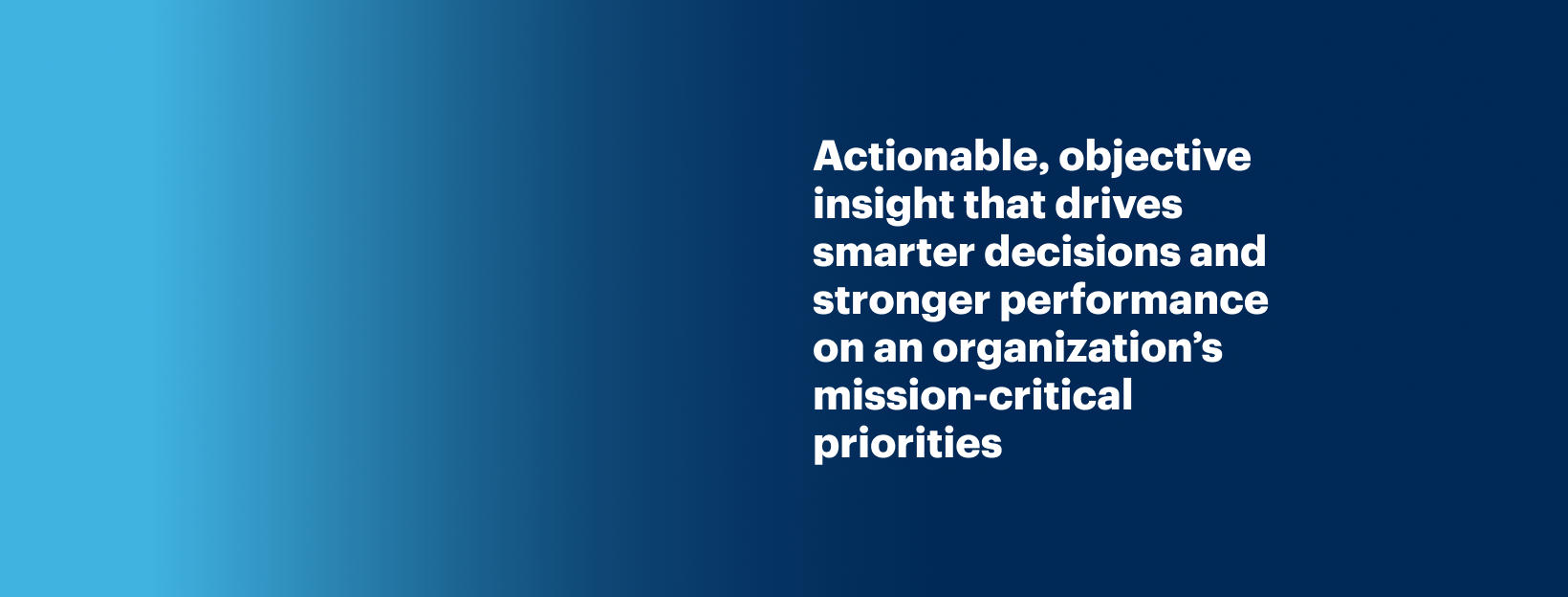 Actionable, objective insight that drives smarter decisions and stronger performance on an organization’s mission-critical priorities